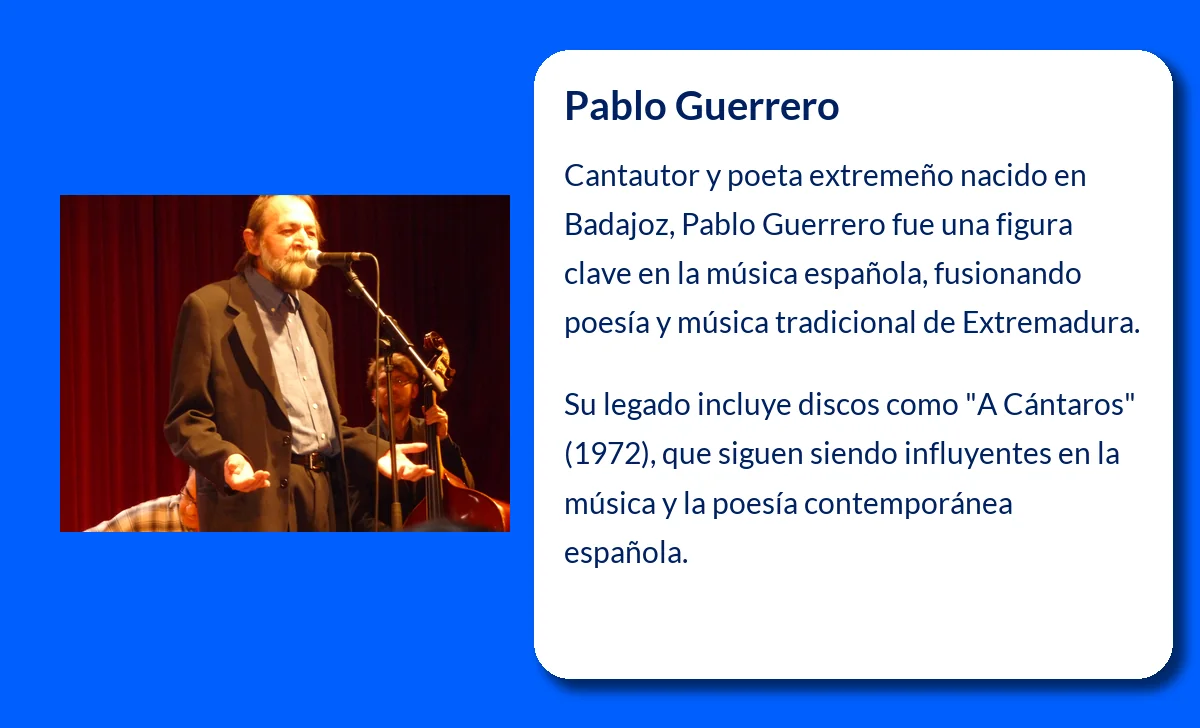 Pablo Guerrero

Cantautor y poeta extremeño nacido en Badajoz, Pablo Guerrero fue una figura clave en la música española, fusionando poesía y música tradicional de Extremadura.

Su legado incluye discos como "A Cántaros" (1972), que siguen siendo influyentes en la música y la poesía contemporánea española.